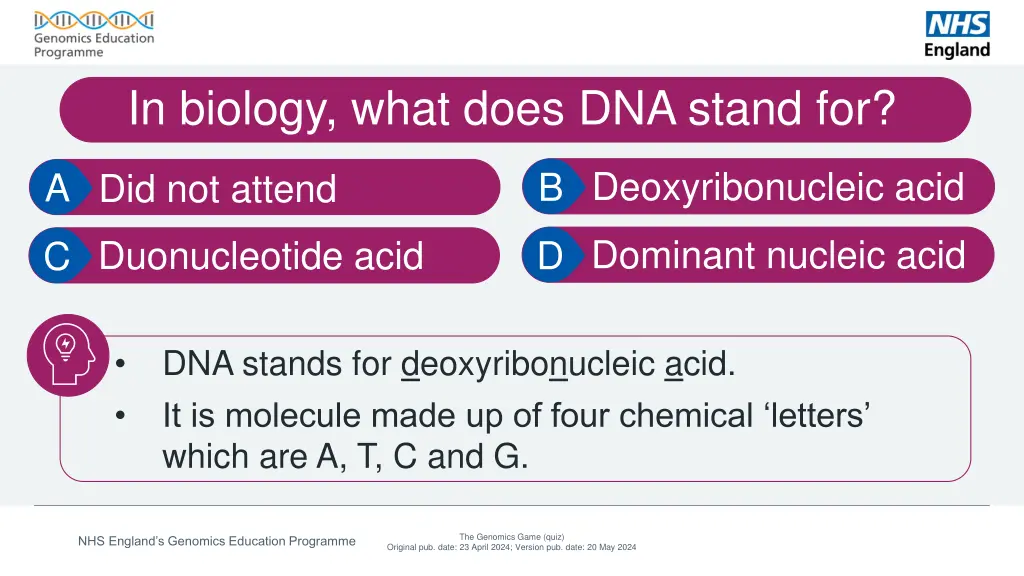 Genomics Education Programme

NHS England

In biology, what does DNA stand for?

A Did not attend

B Deoxyribonucleic acid

C Duonucleotide acid

D Dominant nucleic acid

• DNA stands for deoxyribonucleic acid.
• It is molecule made up of four chemical ‘letters’ which are A, T, C and G.

NHS England’s Genomics Education Programme

The Genomics Game (quiz)
Original pub. date: 23 April 2024; Version pub. date: 20 May 2024